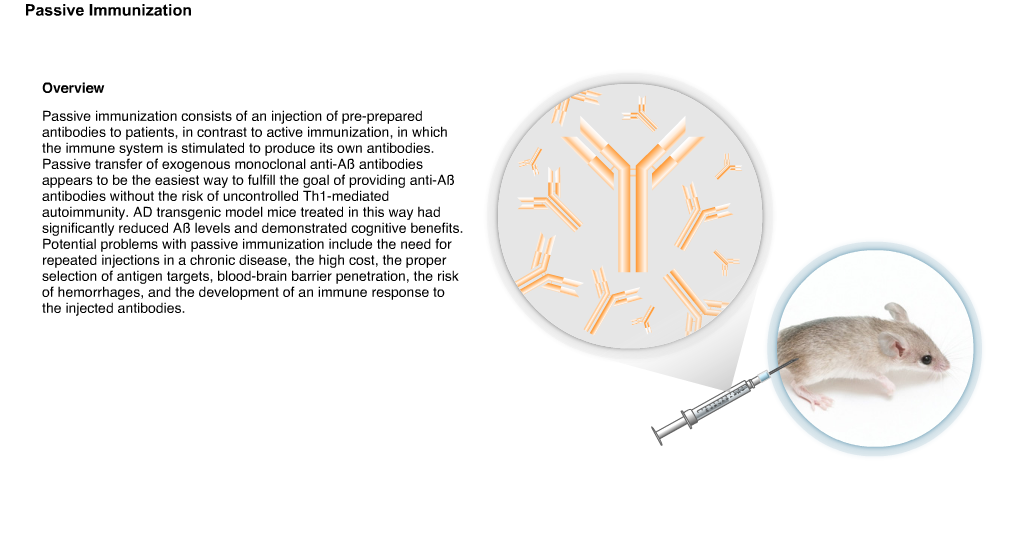 Passive Immunization

Overview

Passive immunization consists of an injection of pre-prepared antibodies to patients, in contrast to active immunization, in which the immune system is stimulated to produce its own antibodies. Passive transfer of exogenous monoclonal anti-Aß antibodies appears to be the easiest way to fulfill the goal of providing anti-Aß antibodies without the risk of uncontrolled Th1-mediated autoimmunity. AD transgenic model mice treated in this way had significantly reduced Aß levels and demonstrated cognitive benefits. Potential problems with passive immunization include the need for repeated injections in a chronic disease, the high cost, the proper selection of antigen targets, blood-brain barrier penetration, the risk of hemorrhages, and the development of an immune response to the injected antibodies.